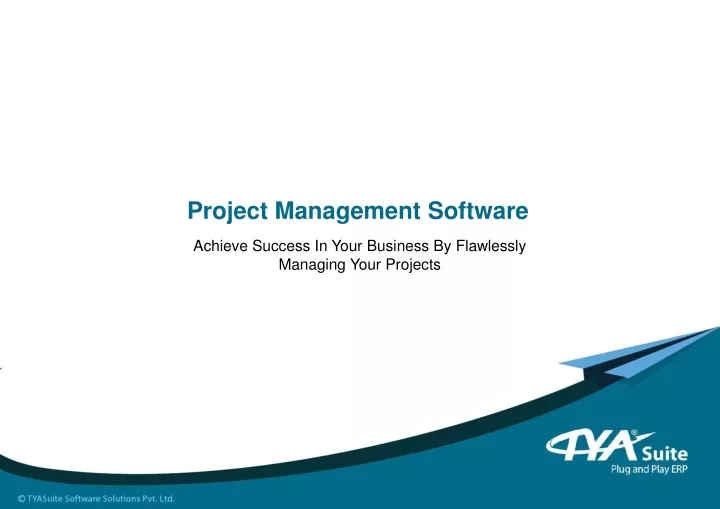 Project Management Software

Achieve Success In Your Business By Flawlessly Managing Your Projects

TYA® Suite
Plug and Play ERP

© TYASuite Software Solutions Pvt. Ltd.